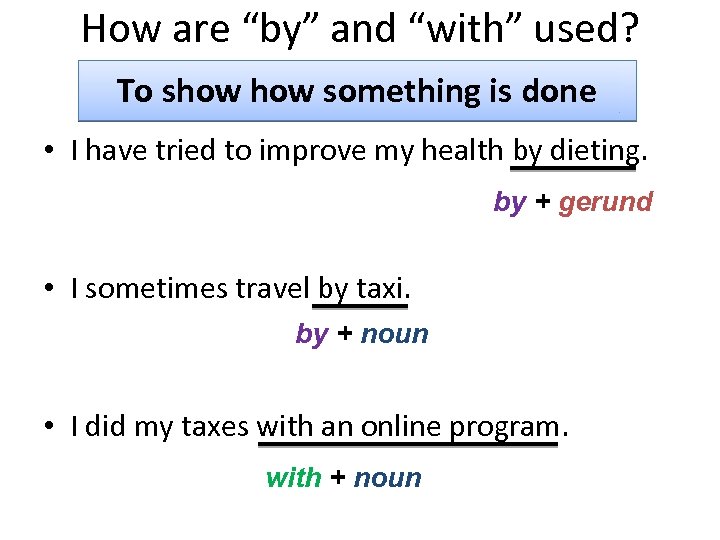 How are “by” and “with” used?

To show how something is done

• I have tried to improve my health by dieting.

by + gerund

• I sometimes travel by taxi.

by + noun

• I did my taxes with an online program.

with + noun